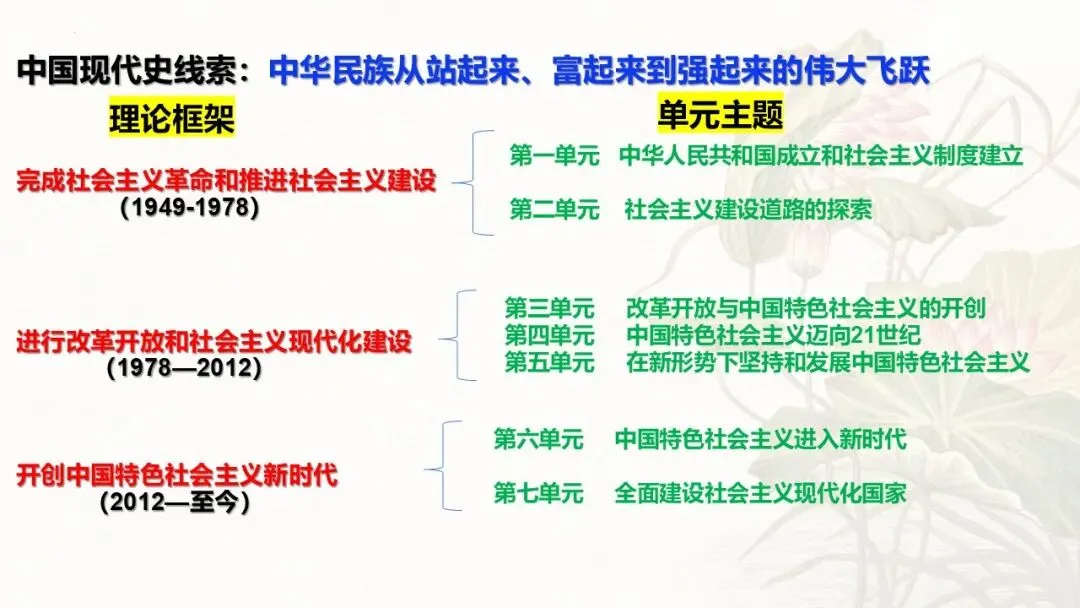 中国现代史线索：中华民族从站起来、富起来到强起来的伟大飞跃

理论框架

单元主题

完成社会主义革命和推进社会主义建设
（1949-1978）

第一单元　中华人民共和国成立和社会主义制度建立

第二单元　社会主义建设道路的探索

进行改革开放和社会主义现代化建设
（1978—2012）

第三单元　改革开放与中国特色社会主义的开创
第四单元　中国特色社会主义迈向21世纪
第五单元　在新形势下坚持和发展中国特色社会主义

开创中国特色社会主义新时代
（2012—至今）

第六单元　中国特色社会主义进入新时代

第七单元　全面建设社会主义现代化国家